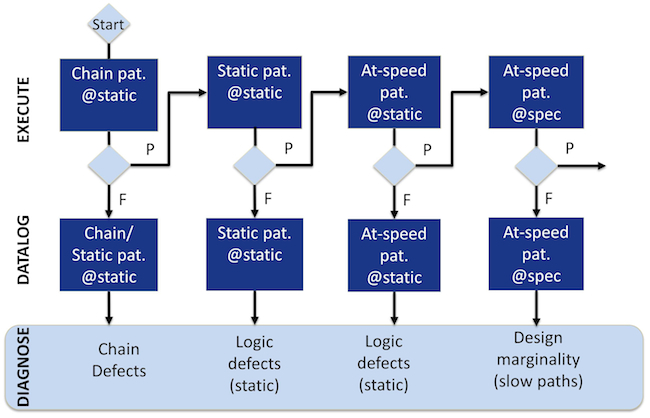 Start

EXECUTE

Chain pat. @static

P

F

Static pat. @static

P

F

At-speed pat. @static

P

F

At-speed pat. @spec

P

F

DATALOG

Chain/ Static pat. @static

Static pat. @static

At-speed pat. @static

At-speed pat. @spec

DIAGNOSE

Chain Defects

Logic defects (static)

Logic defects (static)

Design marginality (slow paths)